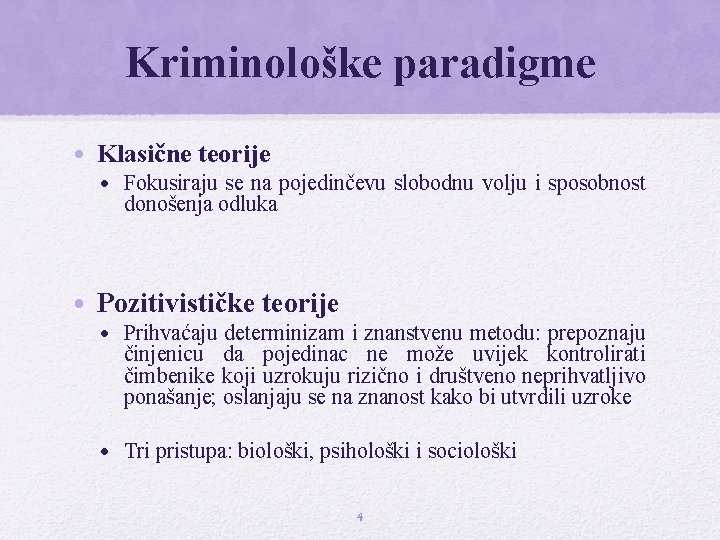 Kriminološke paradigme

• Klasične teorije
  • Fokusiraju se na pojedinčevu slobodnu volju i sposobnost donošenja odluka

• Pozitivističke teorije
  • Prihvaćaju determinizam i znanstvenu metodu: prepoznaju činjenicu da pojedinac ne može uvijek kontrolirati čimbenike koji uzrokuju rizično i društveno neprihvatljivo ponašanje; oslanjaju se na znanost kako bi utvrdili uzroke

  • Tri pristupa: biološki, psihološki i sociološki

4